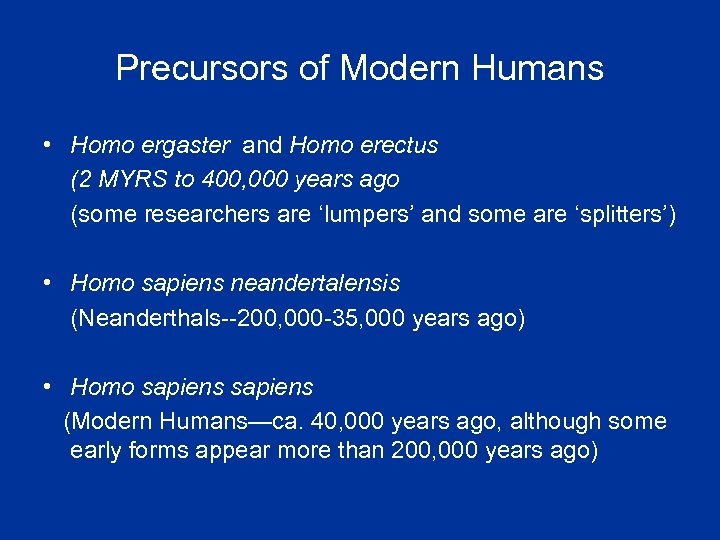 Precursors of Modern Humans

• Homo ergaster and Homo erectus
(2 MYRS to 400,000 years ago
(some researchers are ‘lumpers’ and some are ‘splitters’)

• Homo sapiens neandertalensis
(Neanderthals--200,000-35,000 years ago)

• Homo sapiens sapiens
(Modern Humans—ca. 40,000 years ago, although some early forms appear more than 200,000 years ago)